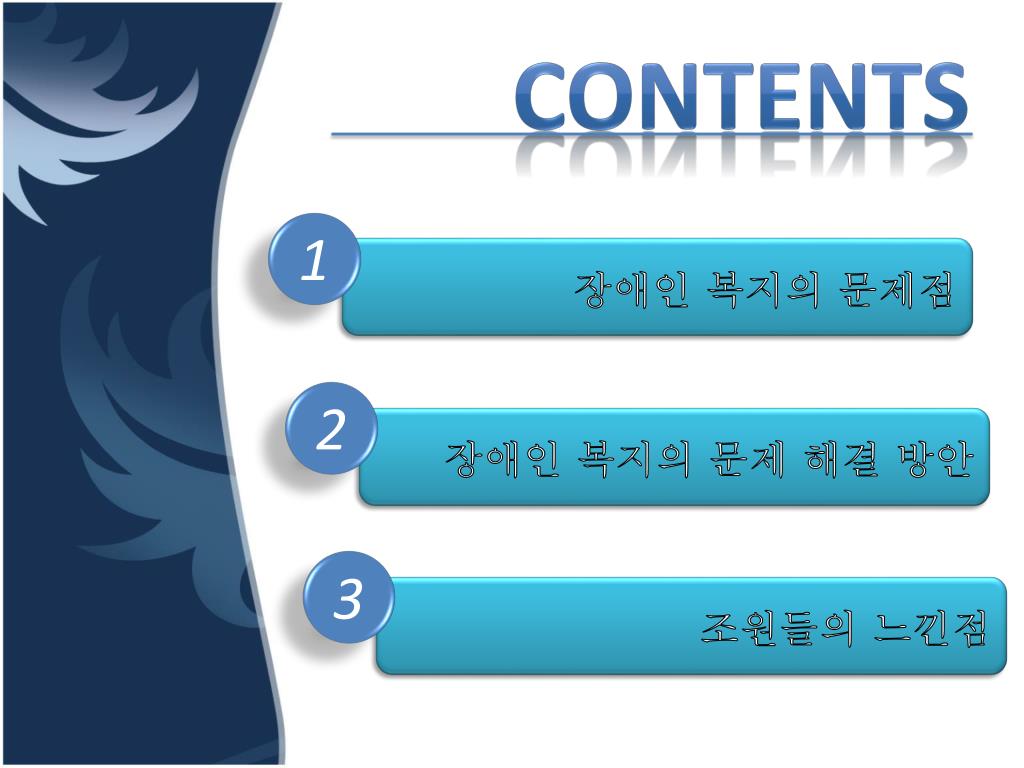 CONTENTS

1

장애인 복지의 문제점

2

장애인 복지의 문제 해결 방안

3

조원들의 느낀점